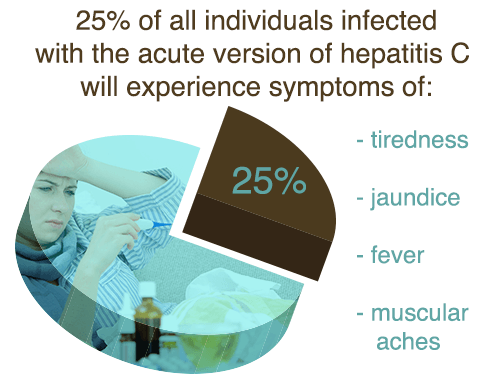 25% of all individuals infected with the acute version of hepatitis C will experience symptoms of:

25%

- tiredness

- jaundice

- fever

- muscular aches